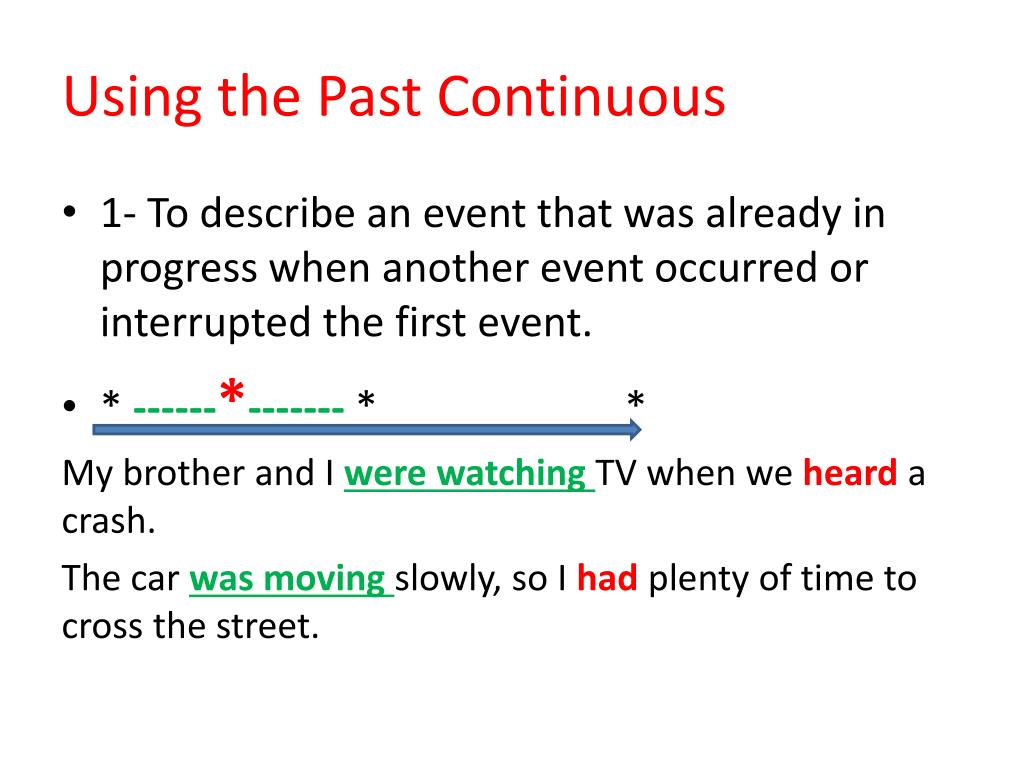 Using the Past Continuous

• 1- To describe an event that was already in progress when another event occurred or interrupted the first event.

• * ------*------- * *

My brother and I were watching TV when we heard a crash.

The car was moving slowly, so I had plenty of time to cross the street.